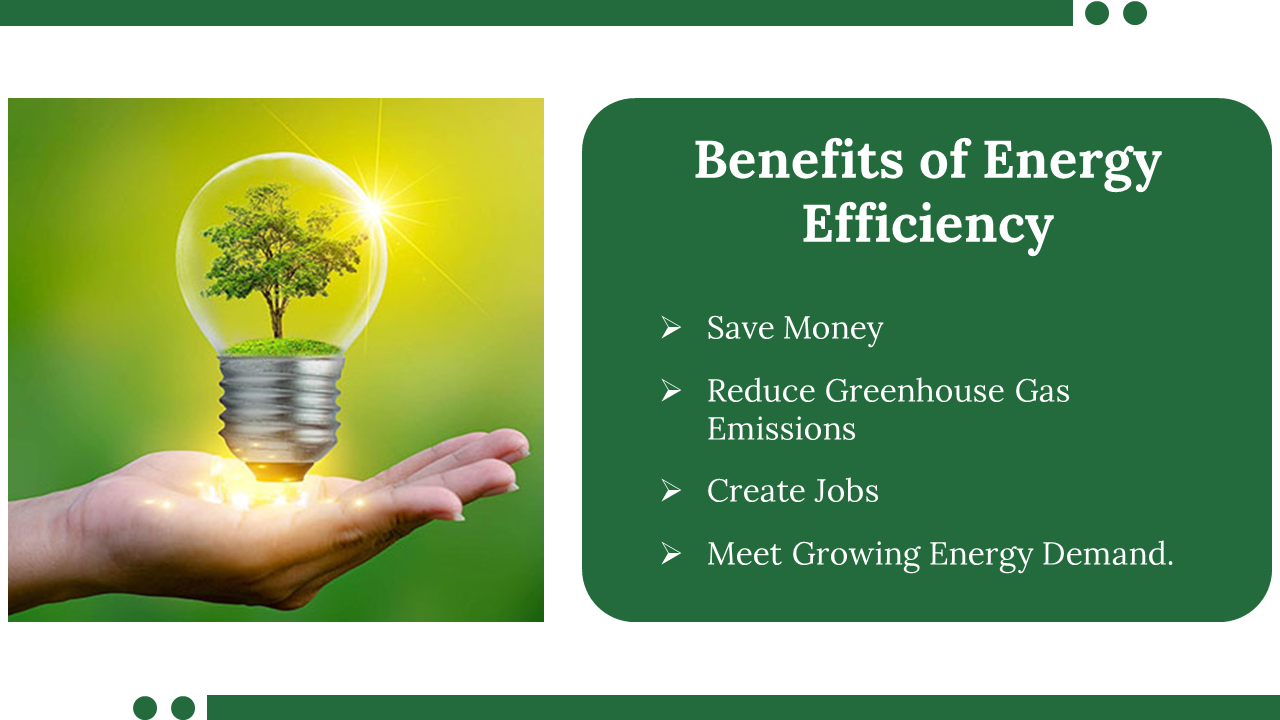 Benefits of Energy Efficiency

➢ Save Money
➢ Reduce Greenhouse Gas Emissions
➢ Create Jobs
➢ Meet Growing Energy Demand.